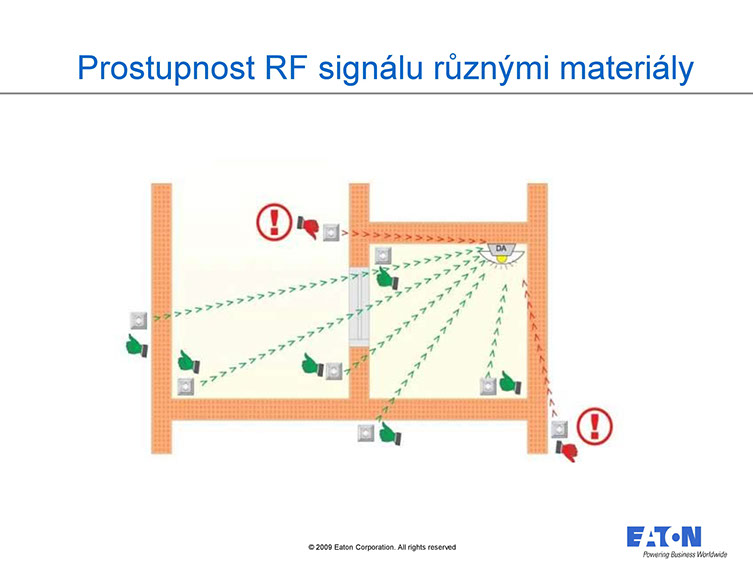 Prostupnost RF signálu různými materiály

DA

© 2009 Eaton Corporation. All rights reserved

EATON
Powering Business Worldwide